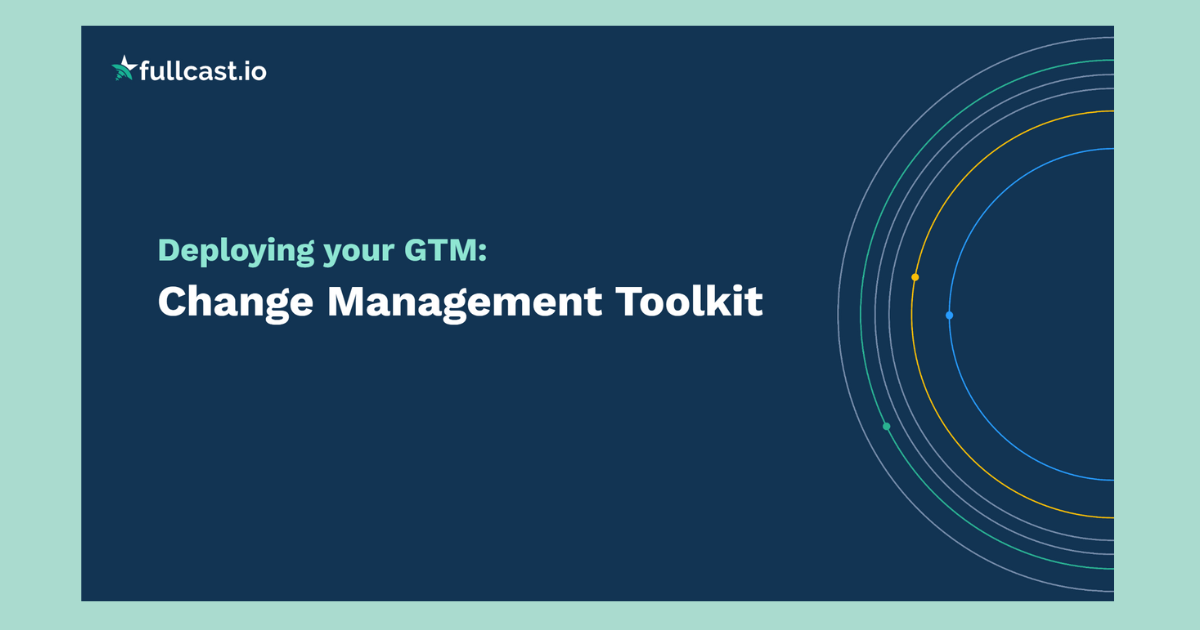 fullcast.io

Deploying your GTM:
Change Management Toolkit